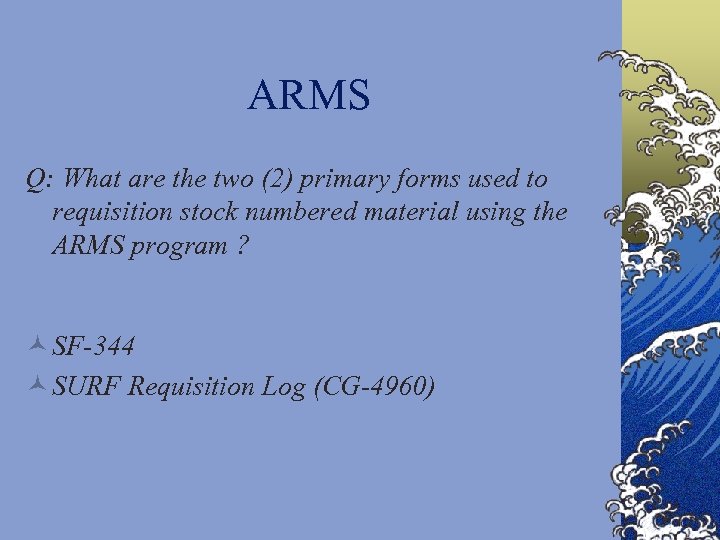 ARMS

Q: What are the two (2) primary forms used to requisition stock numbered material using the ARMS program ?

SF-344
SURF Requisition Log (CG-4960)